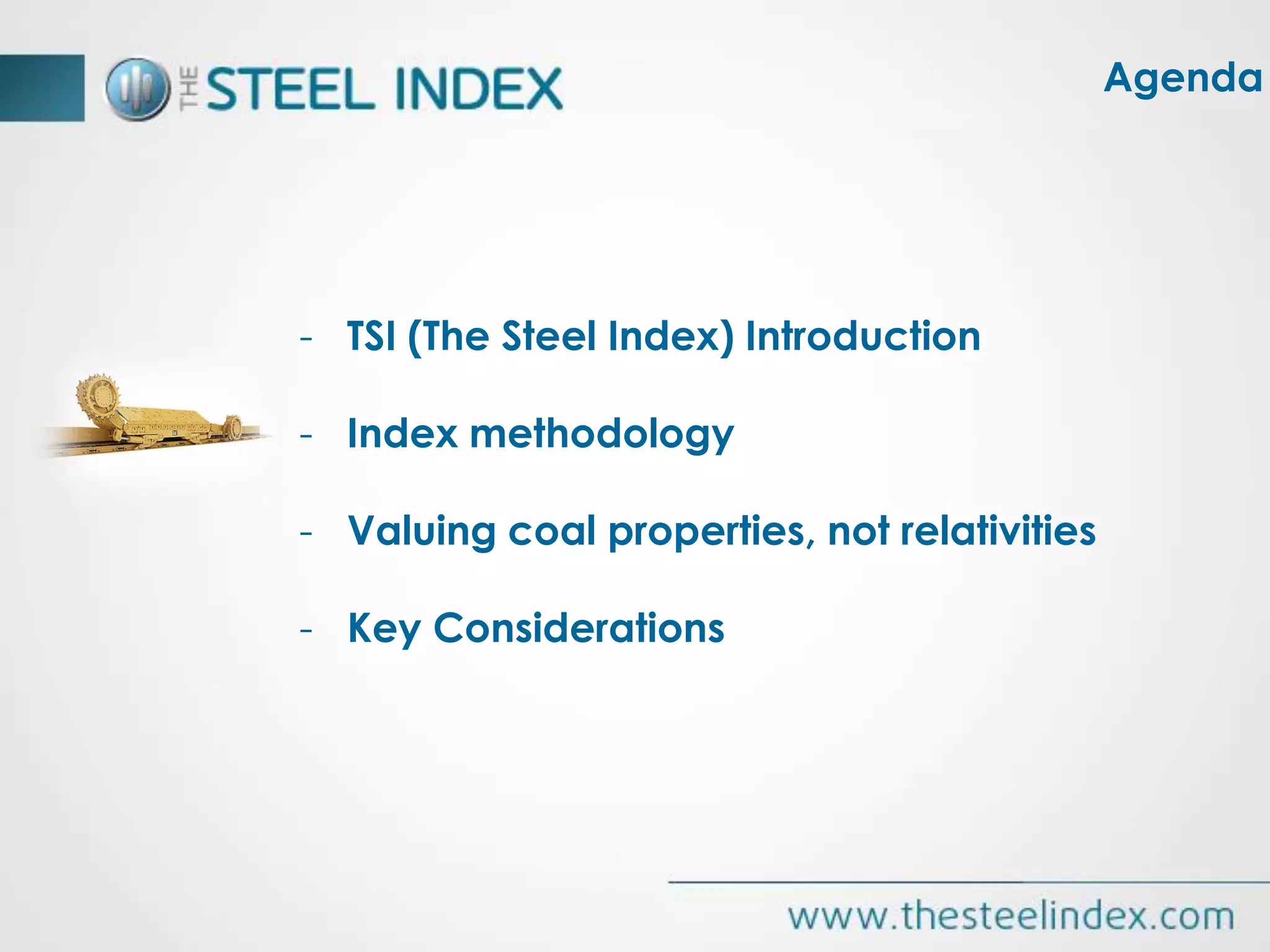 THE STEEL INDEX

Agenda

- TSI (The Steel Index) Introduction

- Index methodology

- Valuing coal properties, not relativities

- Key Considerations

www.thesteelindex.com